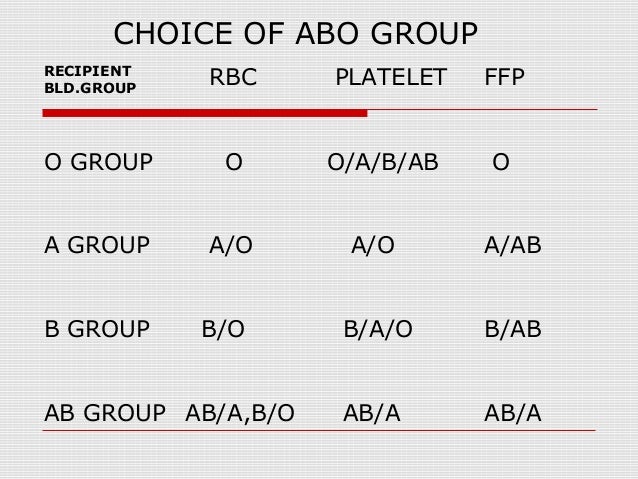 CHOICE OF ABO GROUP

| RECIPIENT BLD.GROUP | RBC | PLATELET | FFP |
|---|---|---|---|
| O GROUP | O | O/A/B/AB | O |
| A GROUP | A/O | A/O | A/AB |
| B GROUP | B/O | B/A/O | B/AB |
| AB GROUP | AB/A,B/O | AB/A | AB/A |